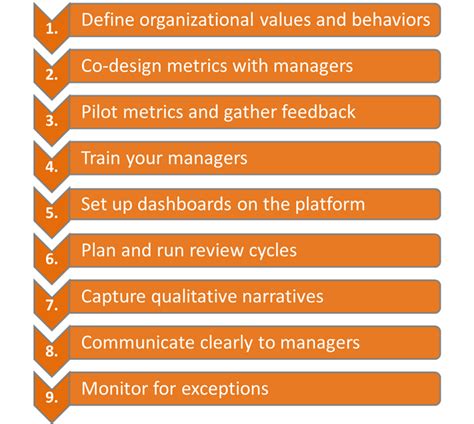 1. Define organizational values and behaviors

2. Co-design metrics with managers

3. Pilot metrics and gather feedback

4. Train your managers

5. Set up dashboards on the platform

6. Plan and run review cycles

7. Capture qualitative narratives

8. Communicate clearly to managers

9. Monitor for exceptions